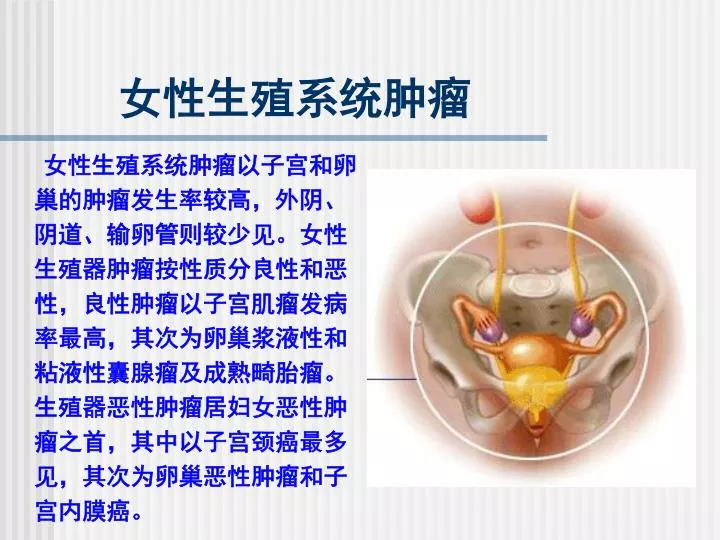 女性生殖系统肿瘤

女性生殖系统肿瘤以子宫和卵巢的肿瘤发生率较高，外阴、阴道、输卵管则较少见。女性生殖器肿瘤按性质分良性和恶性，良性肿瘤以子宫肌瘤发病率最高，其次为卵巢浆液性和粘液性囊腺瘤及成熟畸胎瘤。生殖器恶性肿瘤居妇女恶性肿瘤之首，其中以子宫颈癌最多见，其次为卵巢恶性肿瘤和子宫内膜癌。